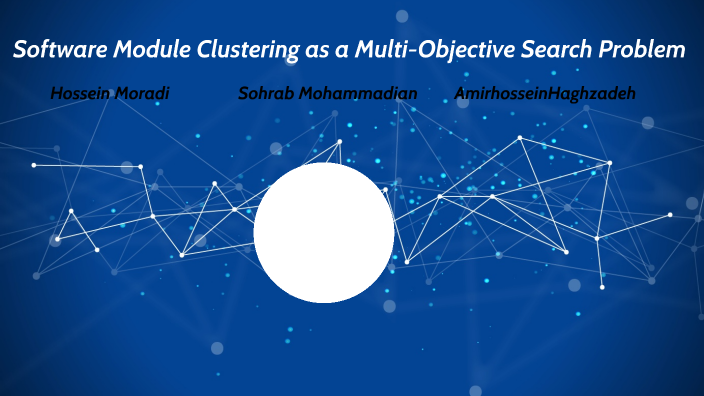 Software Module Clustering as a Multi-Objective Search Problem

Hossein Moradi

Sohrab Mohammadian

AmirhosseinHaghzadeh